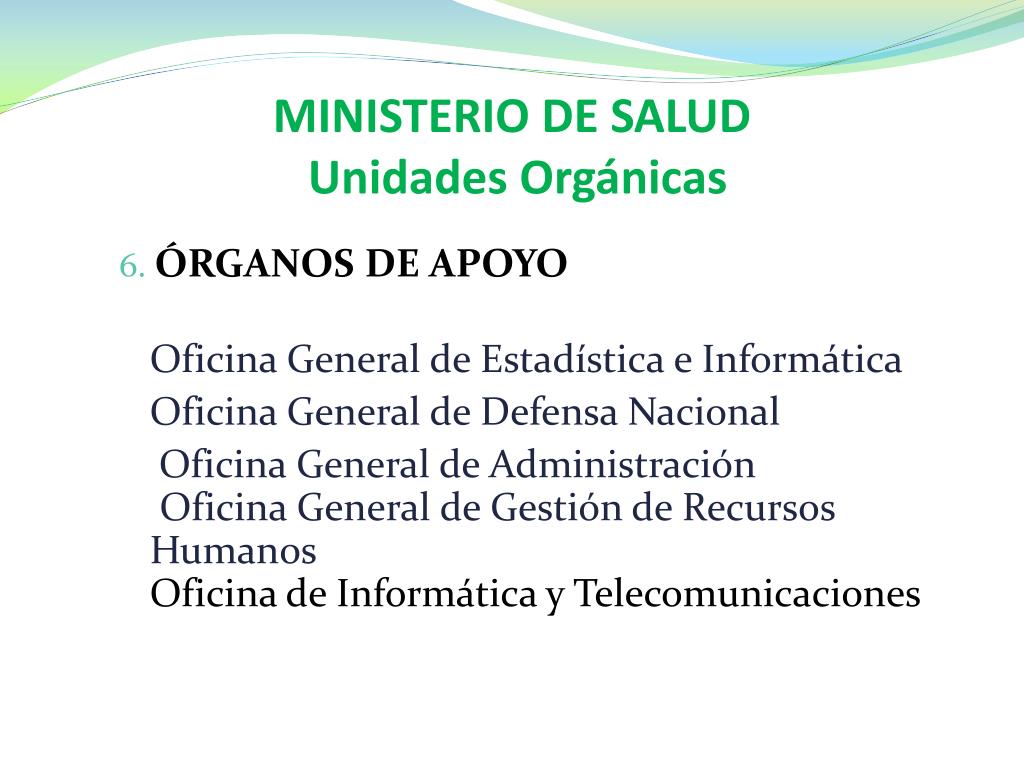 MINISTERIO DE SALUD
Unidades Orgánicas

6. ÓRGANOS DE APOYO

Oficina General de Estadística e Informática
Oficina General de Defensa Nacional
Oficina General de Administración
Oficina General de Gestión de Recursos Humanos
Oficina de Informática y Telecomunicaciones